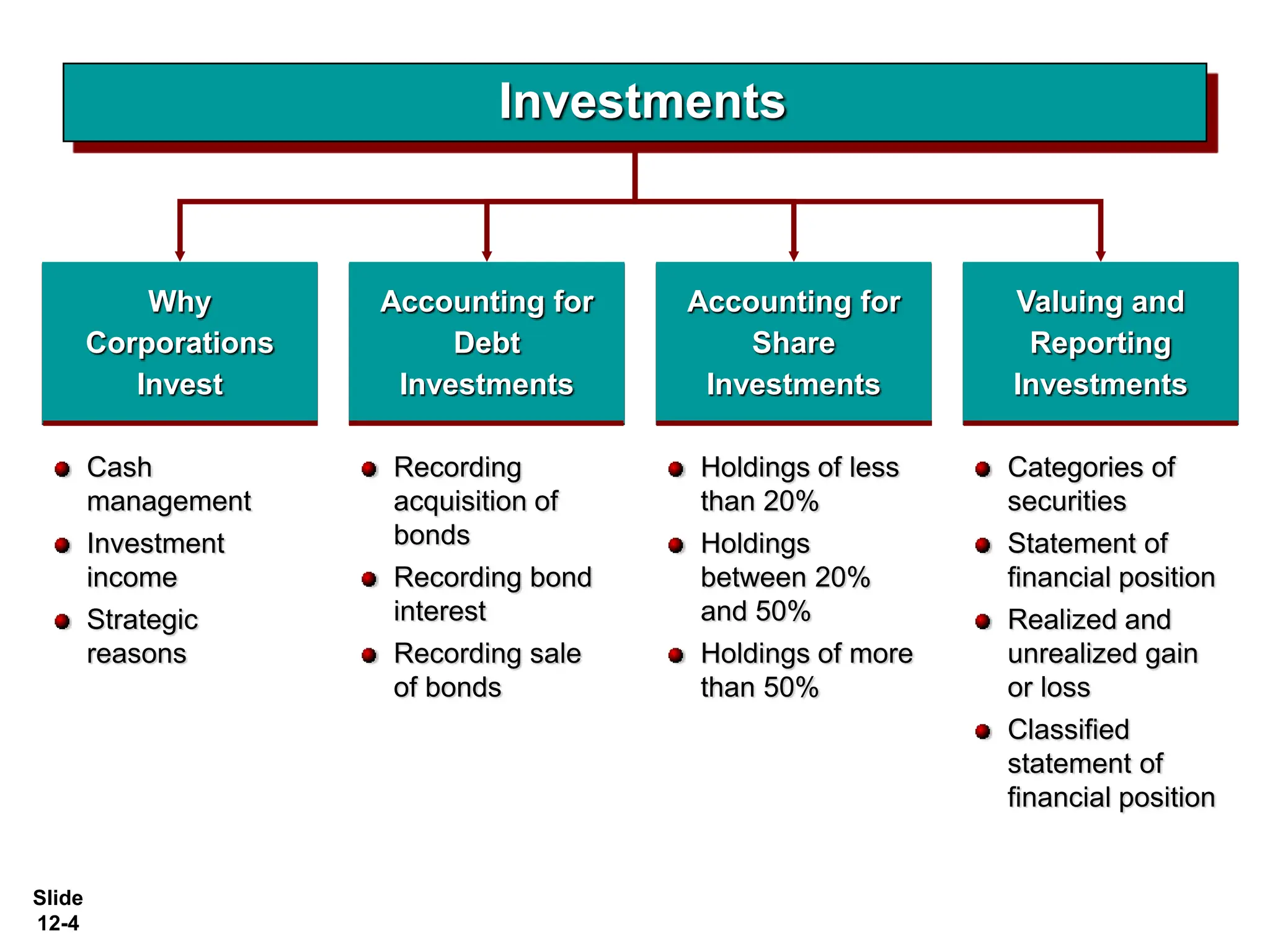 Investments

Why Corporations Invest

- Cash management
- Investment income
- Strategic reasons

Accounting for Debt Investments

- Recording acquisition of bonds
- Recording bond interest
- Recording sale of bonds

Accounting for Share Investments

- Holdings of less than 20%
- Holdings between 20% and 50%
- Holdings of more than 50%

Valuing and Reporting Investments

- Categories of securities
- Statement of financial position
- Realized and unrealized gain or loss
- Classified statement of financial position

Slide 12-4